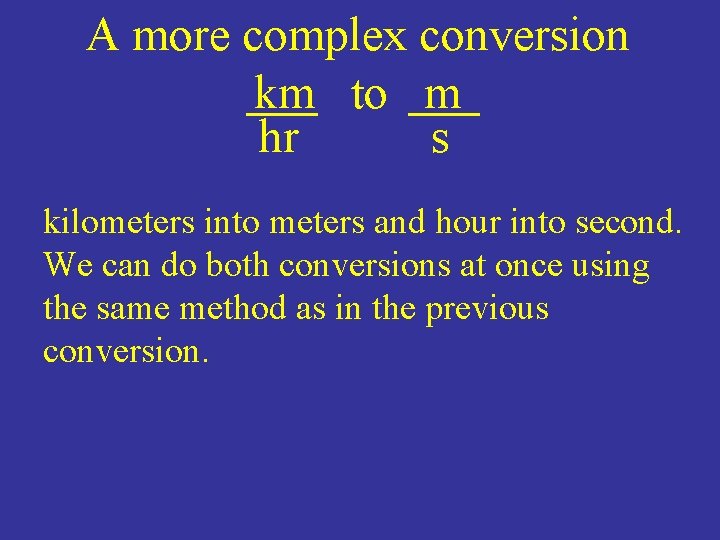 A more complex conversion

$\frac{km}{hr}$ to $\frac{m}{s}$

kilometers into meters and hour into second. We can do both conversions at once using the same method as in the previous conversion.